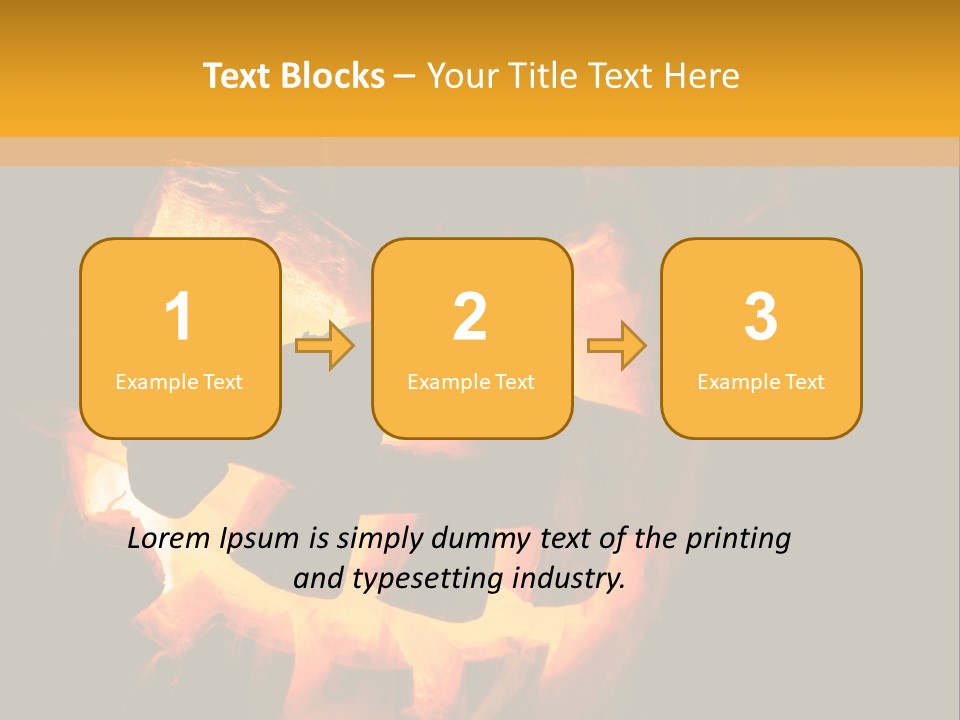 Text Blocks – Your Title Text Here

1
Example Text

2
Example Text

3
Example Text

Lorem Ipsum is simply dummy text of the printing and typesetting industry.